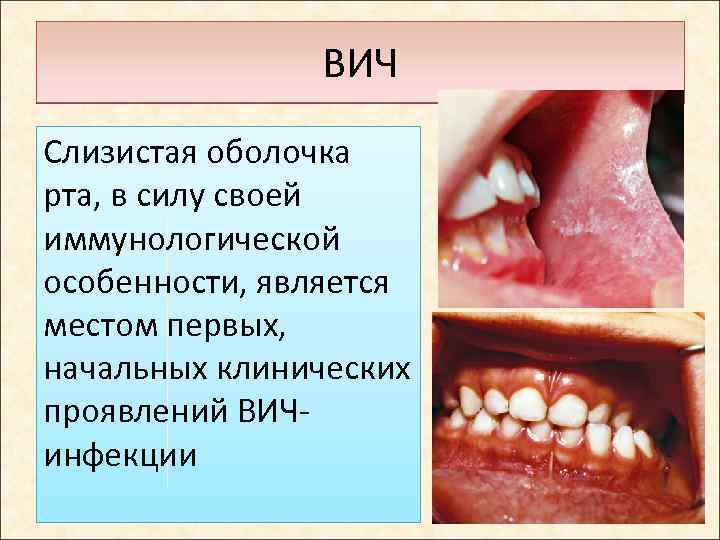 ВИЧ

Слизистая оболочка рта, в силу своей иммунологической особенности, является местом первых, начальных клинических проявлений ВИЧ-инфекции